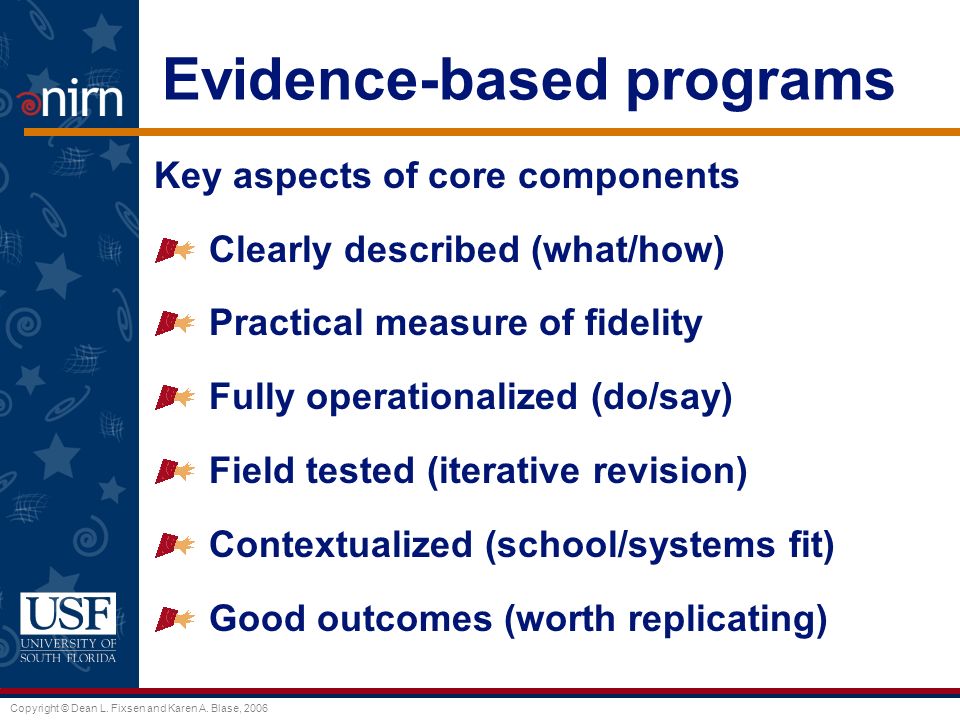 nirn

Evidence-based programs

Key aspects of core components

Clearly described (what/how)

Practical measure of fidelity

Fully operationalized (do/say)

Field tested (iterative revision)

Contextualized (school/systems fit)

Good outcomes (worth replicating)

USF
UNIVERSITY OF
SOUTH FLORIDA

Copyright © Dean L. Fixsen and Karen A. Blase, 2006